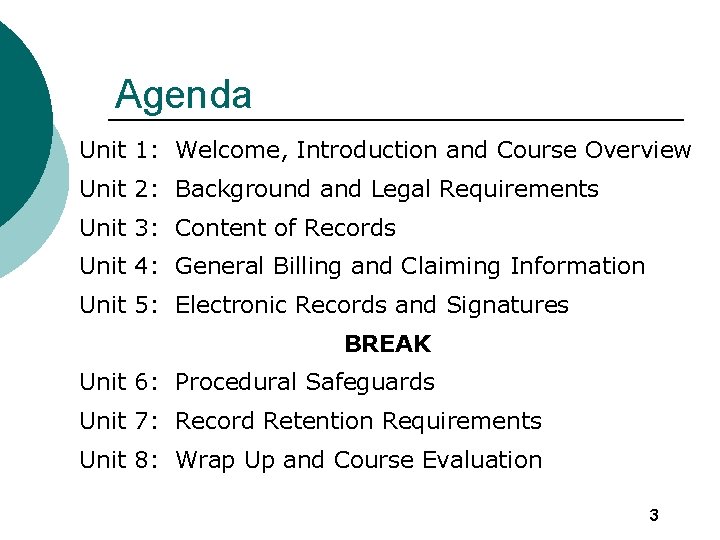 Agenda

Unit 1: Welcome, Introduction and Course Overview

Unit 2: Background and Legal Requirements

Unit 3: Content of Records

Unit 4: General Billing and Claiming Information

Unit 5: Electronic Records and Signatures

BREAK

Unit 6: Procedural Safeguards

Unit 7: Record Retention Requirements

Unit 8: Wrap Up and Course Evaluation

3